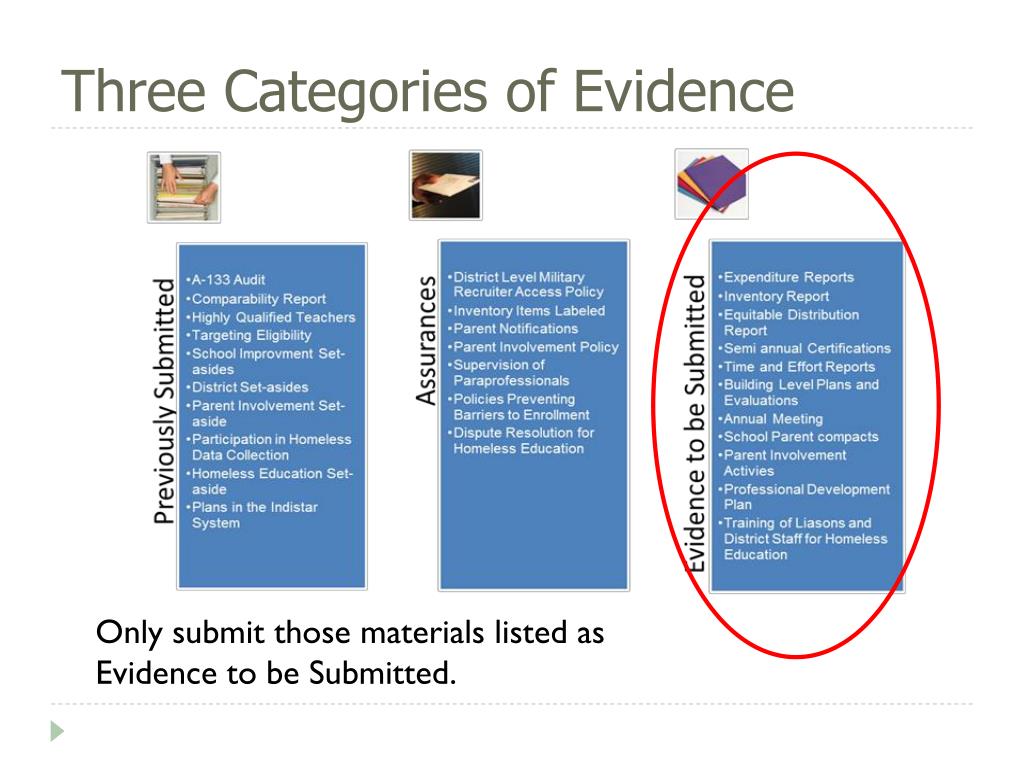 Three Categories of Evidence

Previously Submitted

•A-133 Audit
•Comparability Report
•Highly Qualified Teachers
•Targeting Eligibility
•School Improvment Set-asides
•District Set-asides
•Parent Involvement Set-aside
•Participation in Homeless Data Collection
•Homeless Education Set-aside
•Plans in the Indistar System

Assurances

•District Level Military Recruiter Access Policy
•Inventory Items Labeled
•Parent Notifications
•Parent Involvement Policy
•Supervision of Paraprofessionals
•Policies Preventing Barriers to Enrollment
•Dispute Resolution for Homeless Education

Evidence to be Submitted

•Expenditure Reports
•Inventory Report
•Equitable Distribution Report
•Semi annual Certifications
•Time and Effort Reports
•Building Level Plans and Evaluations
•Annual Meeting
•School Parent compacts
•Parent Involvement Activies
•Professional Development Plan
•Training of Liasons and District Staff for Homeless Education

Only submit those materials listed as Evidence to be Submitted.